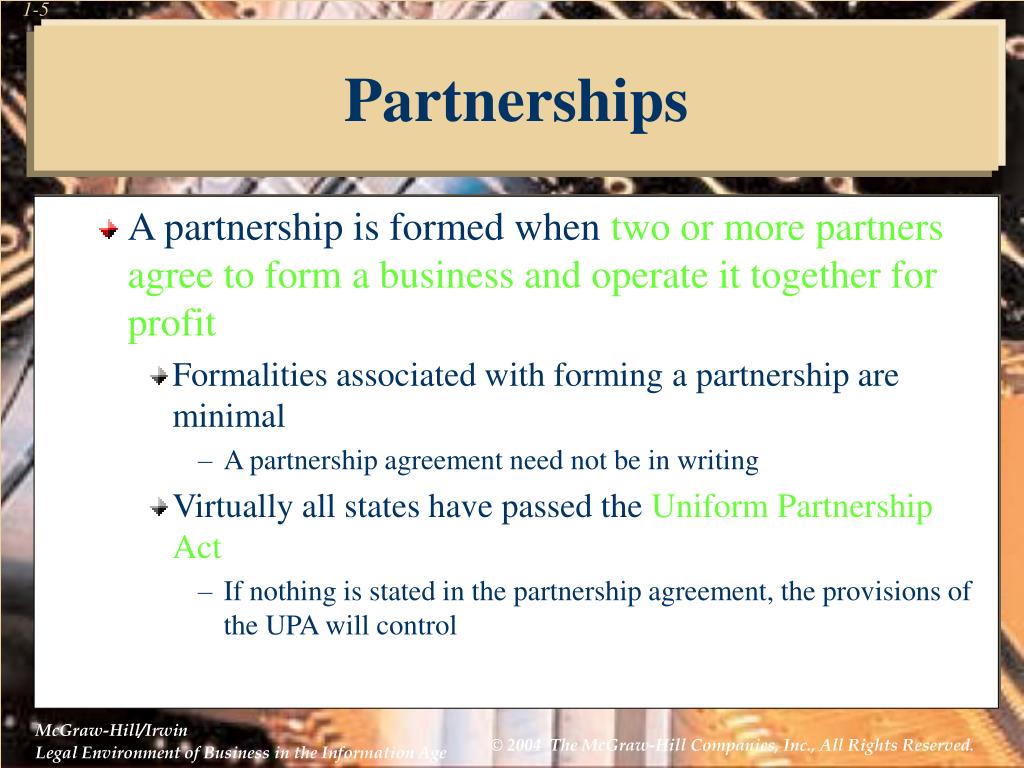 1-5

Partnerships

A partnership is formed when two or more partners agree to form a business and operate it together for profit

Formalities associated with forming a partnership are minimal

– A partnership agreement need not be in writing

Virtually all states have passed the Uniform Partnership Act

– If nothing is stated in the partnership agreement, the provisions of the UPA will control

McGraw-Hill/Irwin
Legal Environment of Business in the Information Age

© 2004 The McGraw-Hill Companies, Inc., All Rights Reserved.